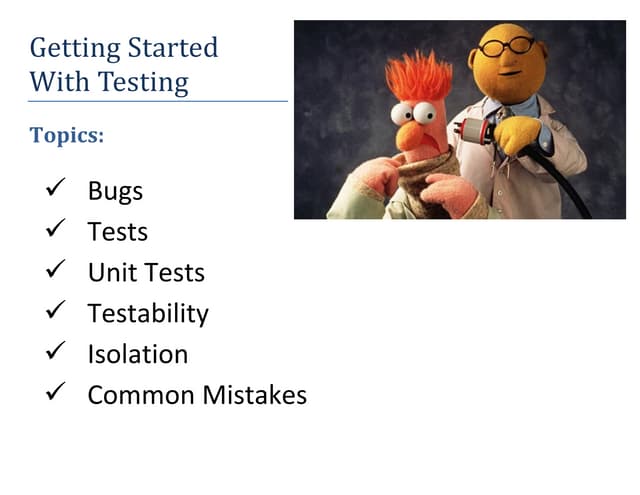 Getting Started With Testing

Topics:

✓ Bugs
✓ Tests
✓ Unit Tests
✓ Testability
✓ Isolation
✓ Common Mistakes